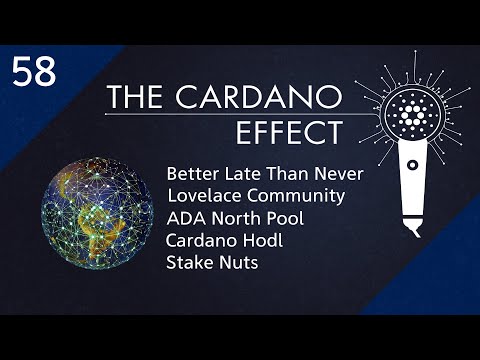 58

THE CARDANO
EFFECT

Better Late Than Never
Lovelace Community
ADA North Pool
Cardano Hodl
Stake Nuts